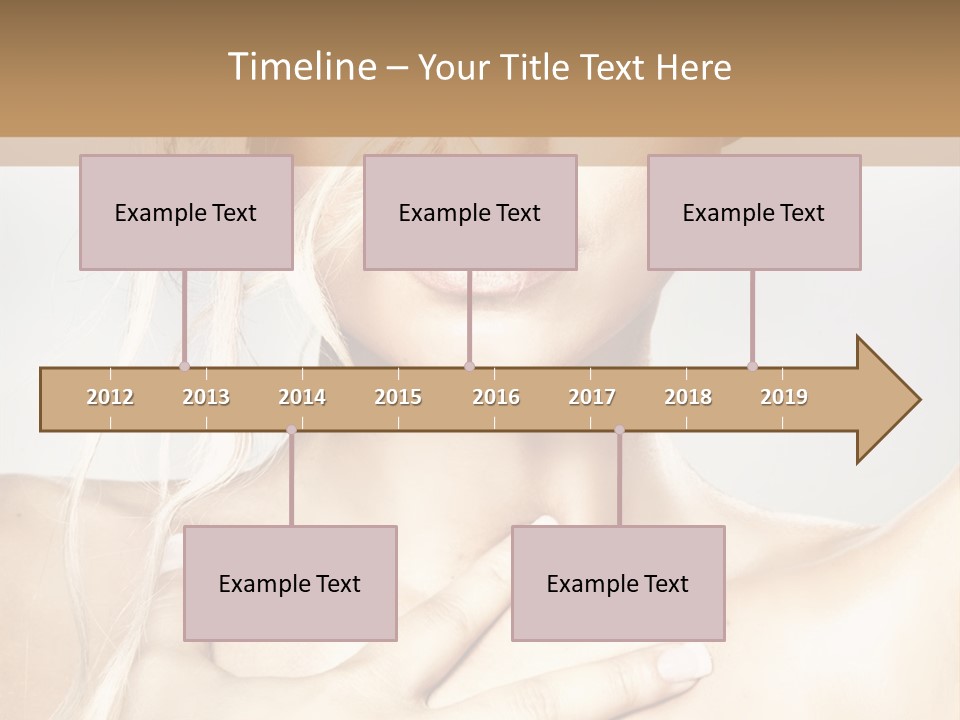 Timeline – Your Title Text Here

Example Text

Example Text

Example Text

2012 2013 2014 2015 2016 2017 2018 2019

Example Text

Example Text